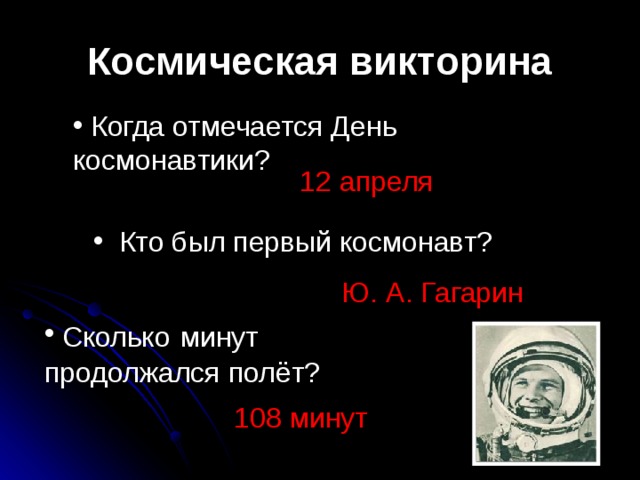 Космическая викторина

• Когда отмечается День космонавтики?

12 апреля

• Кто был первый космонавт?

Ю. А. Гагарин

• Сколько минут продолжался полёт?

108 минут